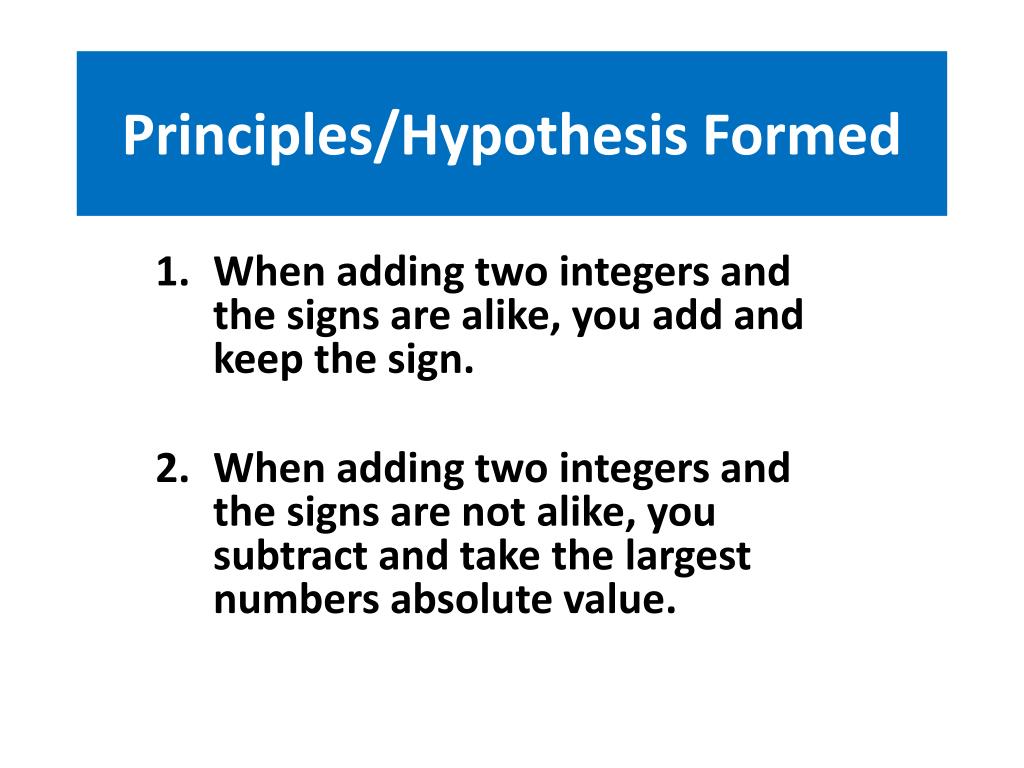 Principles/Hypothesis Formed

1. When adding two integers and the signs are alike, you add and keep the sign.

2. When adding two integers and the signs are not alike, you subtract and take the largest numbers absolute value.